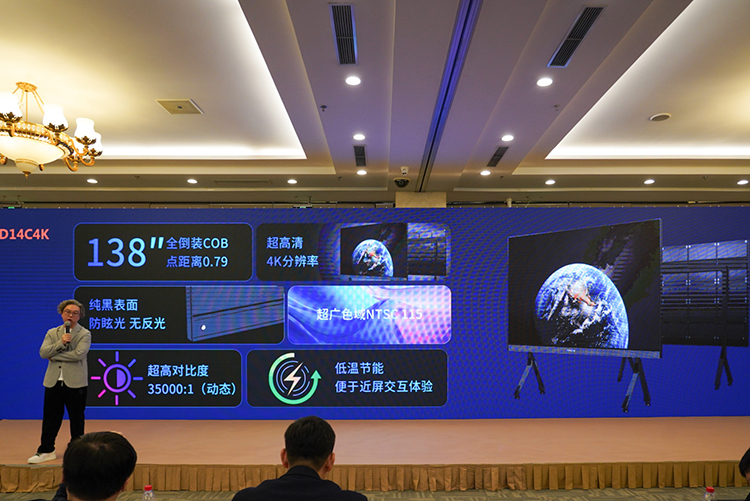 D14C4K

138" 全倒装COB
点距离0.79

超高清
4K分辨率

纯黑表面
防眩光 无反光

超广色域NTSC 115

超高对比度
35000:1（动态）

低温节能
便于近屏交互体验